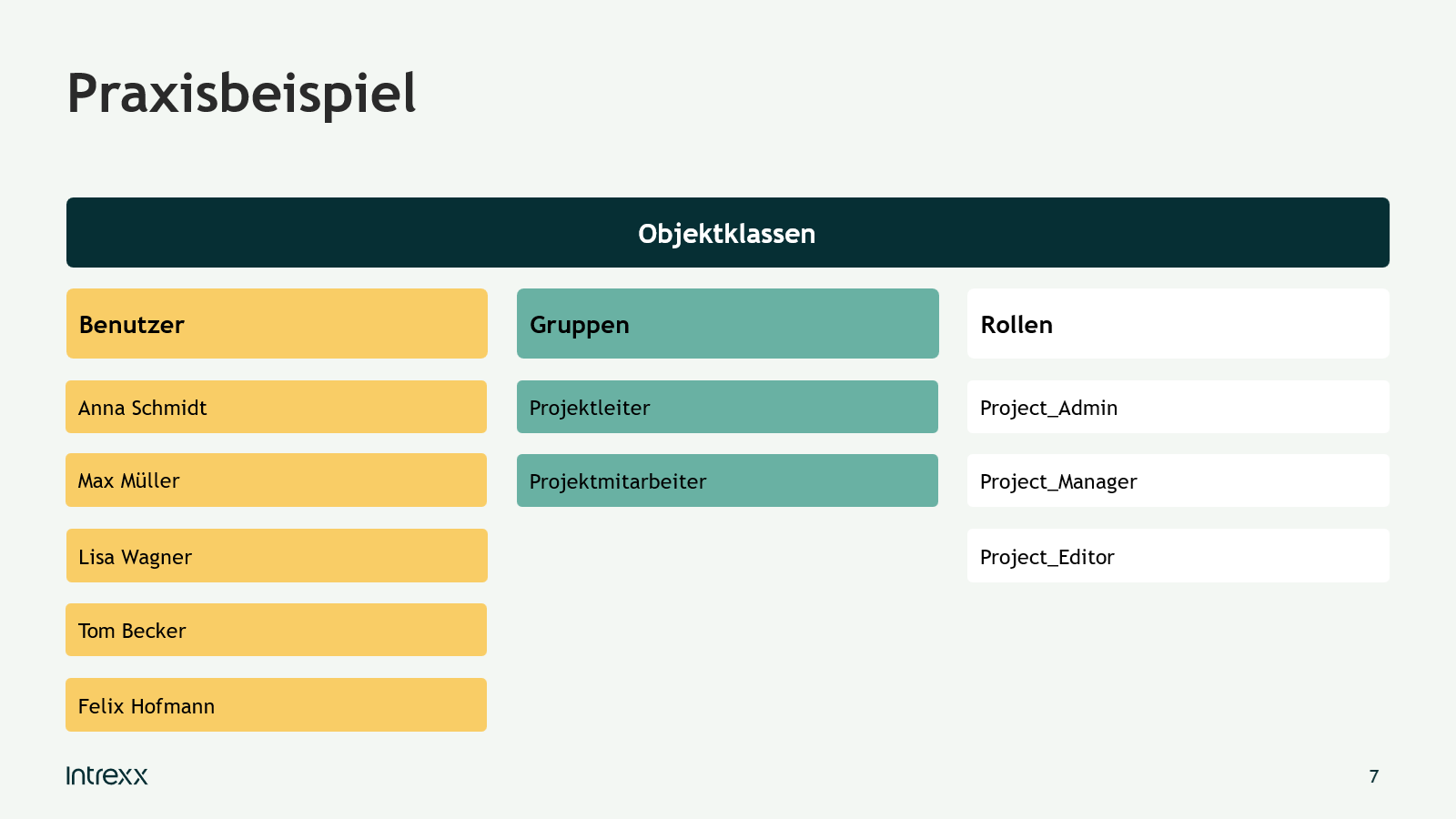 Praxisbeispiel

Objektklassen

Benutzer

Anna Schmidt

Max Müller

Lisa Wagner

Tom Becker

Felix Hofmann

Gruppen

Projektleiter

Projektmitarbeiter

Rollen

Project_Admin

Project_Manager

Project_Editor

Intrexx

7